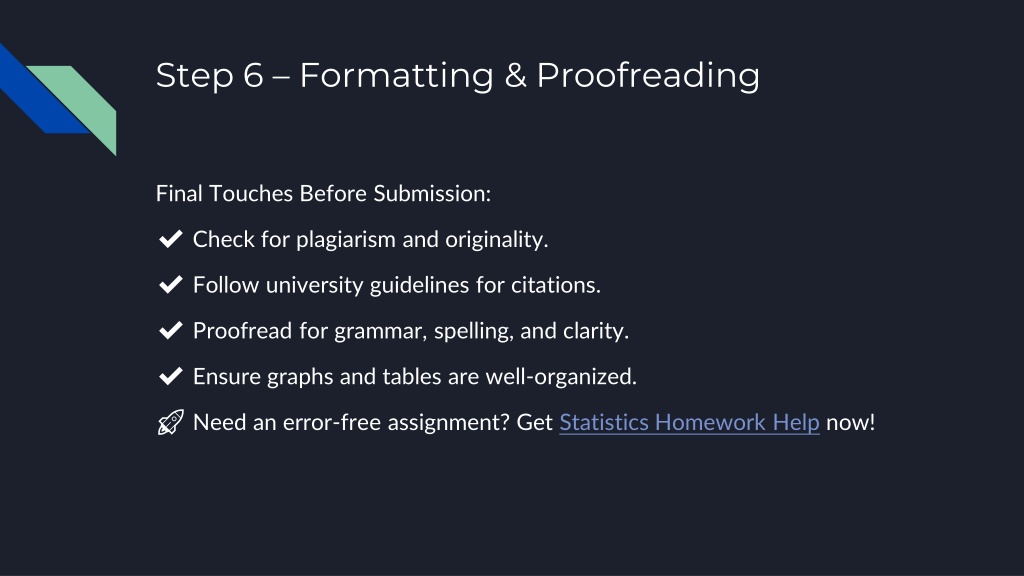 Step 6 – Formatting & Proofreading

Final Touches Before Submission:

✔ Check for plagiarism and originality.

✔ Follow university guidelines for citations.

✔ Proofread for grammar, spelling, and clarity.

✔ Ensure graphs and tables are well-organized.

🚀 Need an error-free assignment? Get Statistics Homework Help now!